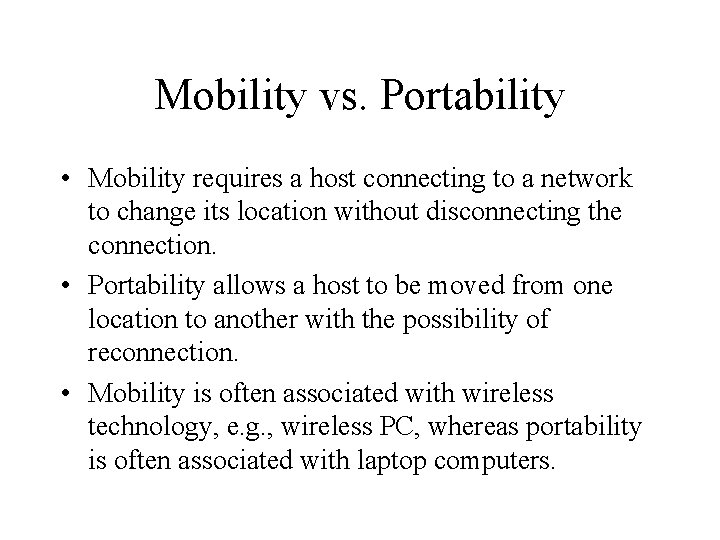 Mobility vs. Portability

• Mobility requires a host connecting to a network to change its location without disconnecting the connection.

• Portability allows a host to be moved from one location to another with the possibility of reconnection.

• Mobility is often associated with wireless technology, e.g., wireless PC, whereas portability is often associated with laptop computers.